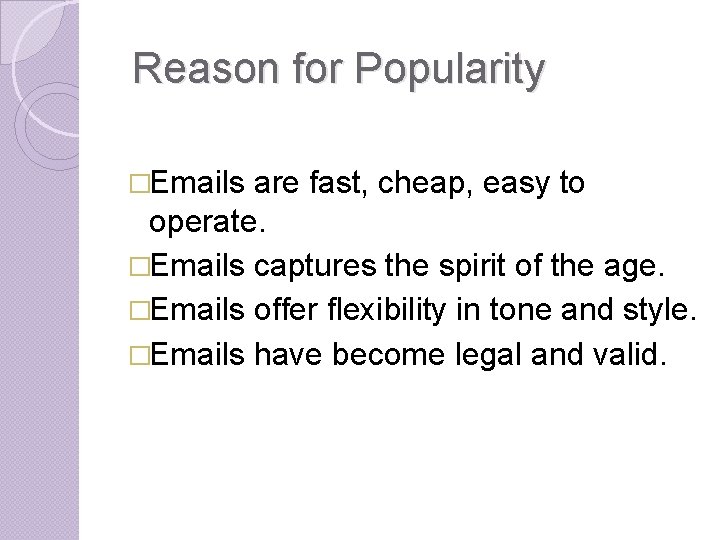 Reason for Popularity

□Emails are fast, cheap, easy to operate.
□Emails captures the spirit of the age.
□Emails offer flexibility in tone and style.
□Emails have become legal and valid.